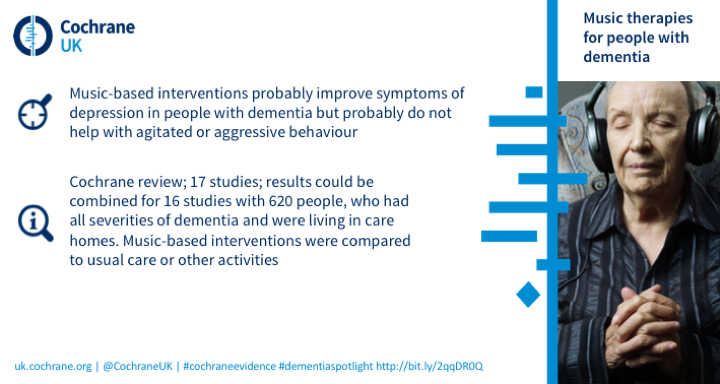 Cochrane
UK

Music therapies for people with dementia

Music-based interventions probably improve symptoms of depression in people with dementia but probably do not help with agitated or aggressive behaviour

Cochrane review; 17 studies; results could be combined for 16 studies with 620 people, who had all severities of dementia and were living in care homes. Music-based interventions were compared to usual care or other activities

uk.cochrane.org | @CochraneUK | #cochraneevidence #dementiaspotlight http://bit.ly/2qqDR0Q